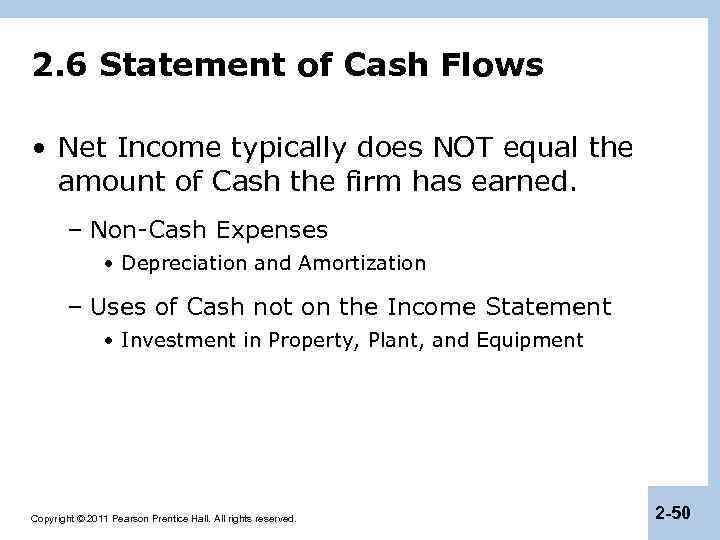 2.6 Statement of Cash Flows

• Net Income typically does NOT equal the amount of Cash the firm has earned.

– Non-Cash Expenses

• Depreciation and Amortization

– Uses of Cash not on the Income Statement

• Investment in Property, Plant, and Equipment

Copyright © 2011 Pearson Prentice Hall. All rights reserved.

2-50